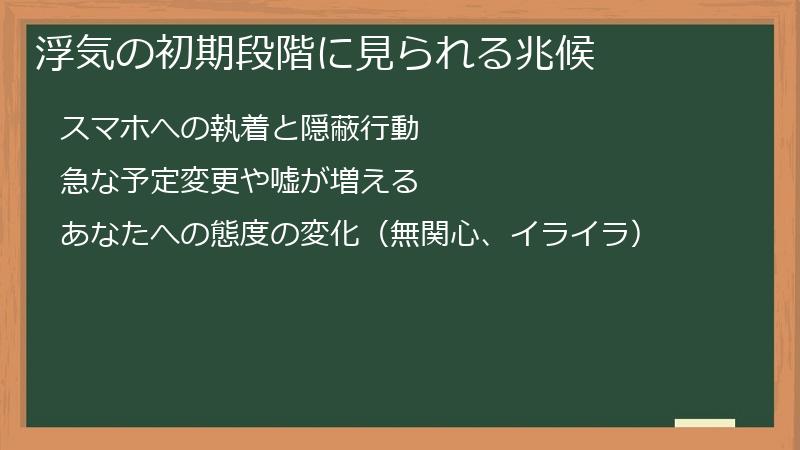 浮気の初期段階に見られる兆候

スマホへの執着と隠蔽行動

急な予定変更や嘘が増える

あなたへの態度の変化（無関心、イライラ）